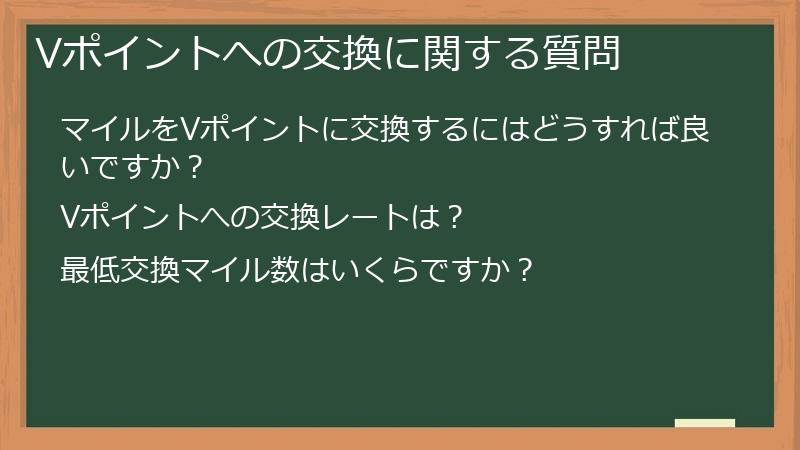 Vポイントへの交換に関する質問

マイルをVポイントに交換するにはどうすれば良いですか？

Vポイントへの交換レートは？

最低交換マイル数はいくらですか？